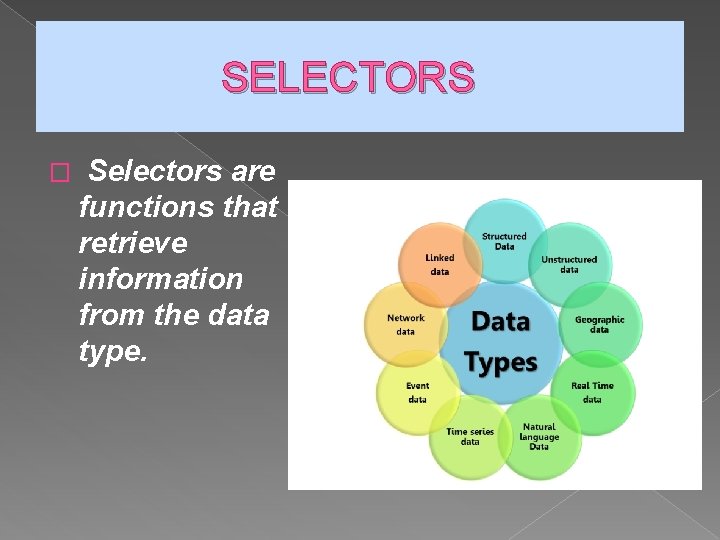 SELECTORS

 Selectors are functions that retrieve information from the data type.

Data Types

Structured Data

Unstructured data

Geographic data

Real Time data

Natural language Data

Time series data

Event data

Network data

Linked data